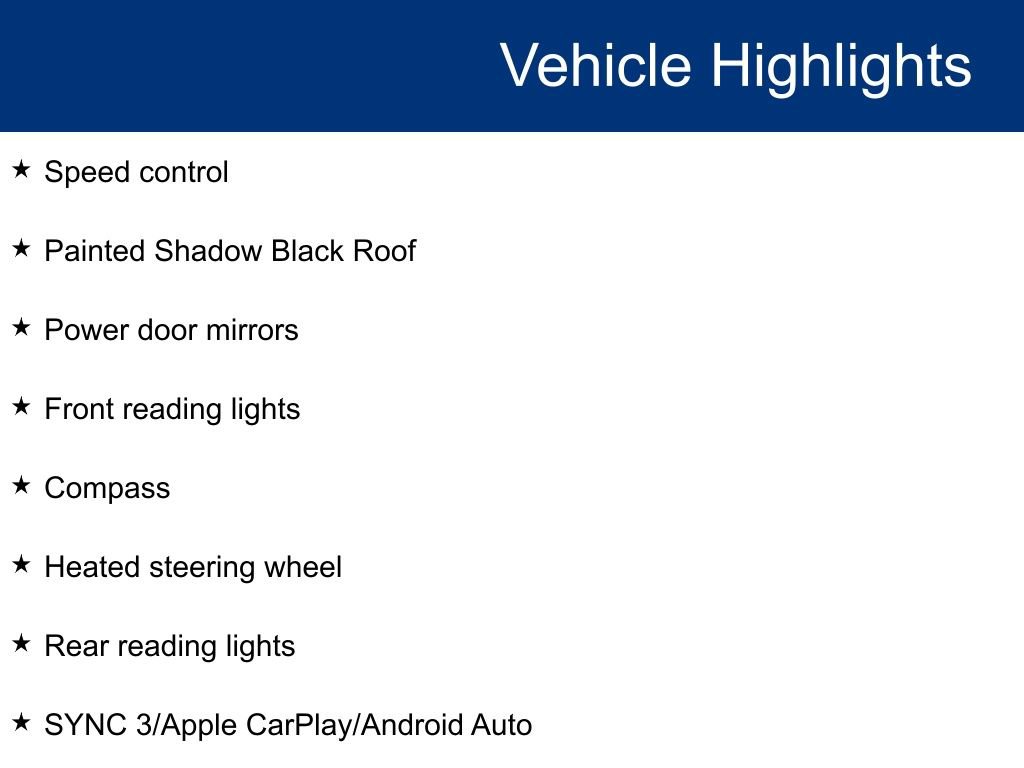 Vehicle Highlights

★ Speed control

★ Painted Shadow Black Roof

★ Power door mirrors

★ Front reading lights

★ Compass

★ Heated steering wheel

★ Rear reading lights

★ SYNC 3/Apple CarPlay/Android Auto